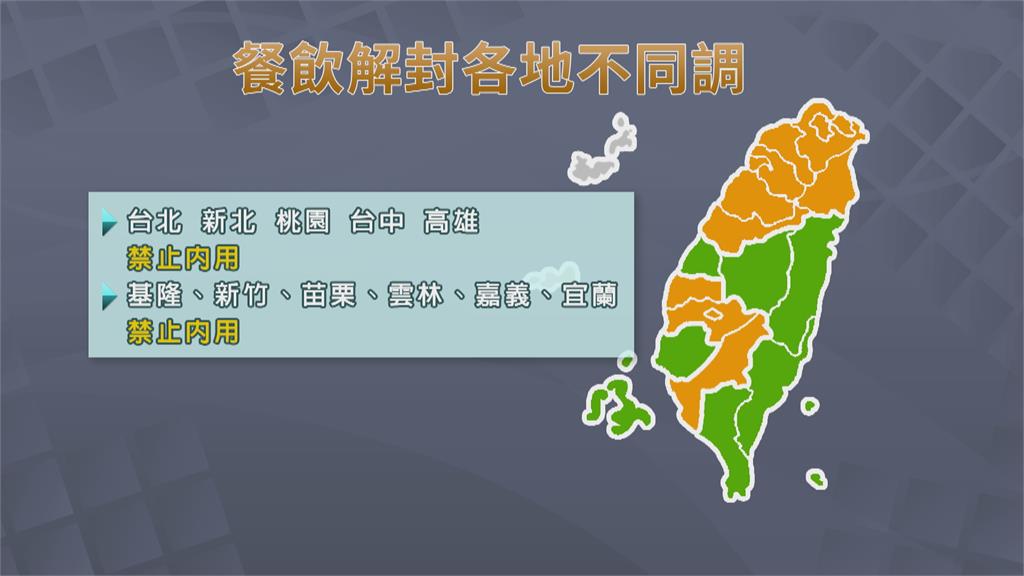 餐飲解封各地不同調

台北 新北 桃園 台中 高雄
禁止內用

基隆、新竹、苗栗、雲林、嘉義、宜蘭
禁止內用